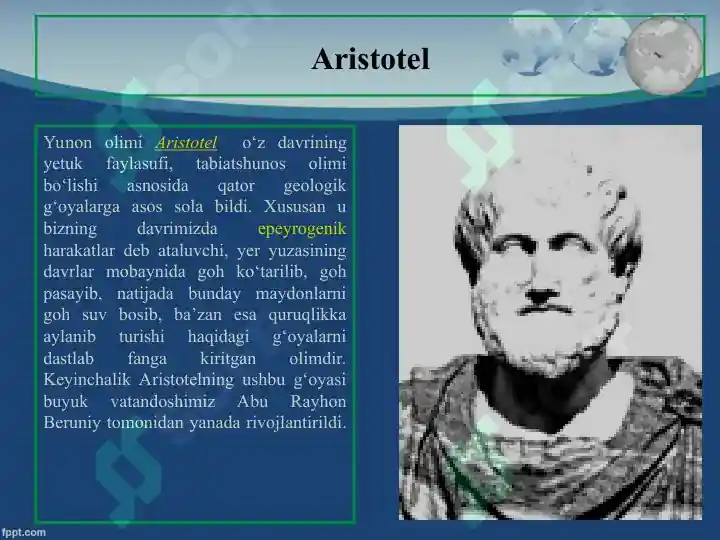 Aristotel

Yunon olimi Aristotel o‘z davrining yetuk faylasufi, tabiatshunos olimi bo‘lishi asnosida qator geologik g‘oyalarga asos sola bildi. Xususan u bizning davrimizda epeyrogenik harakatlar deb ataluvchi, yer yuzasining davrlar mobaynida goh ko‘tarilib, goh pasayib, natijada bunday maydonlarni goh suv bosib, ba’zan esa quruqlikka aylanib turishi haqidagi g‘oyalarni dastlab fanga kiritgan olimdir. Keyinchalik Aristotelning ushbu g‘oyasi buyuk vatandoshimiz Abu Rayhon Beruniy tomonidan yanada rivojlantirildi.

fppt.com